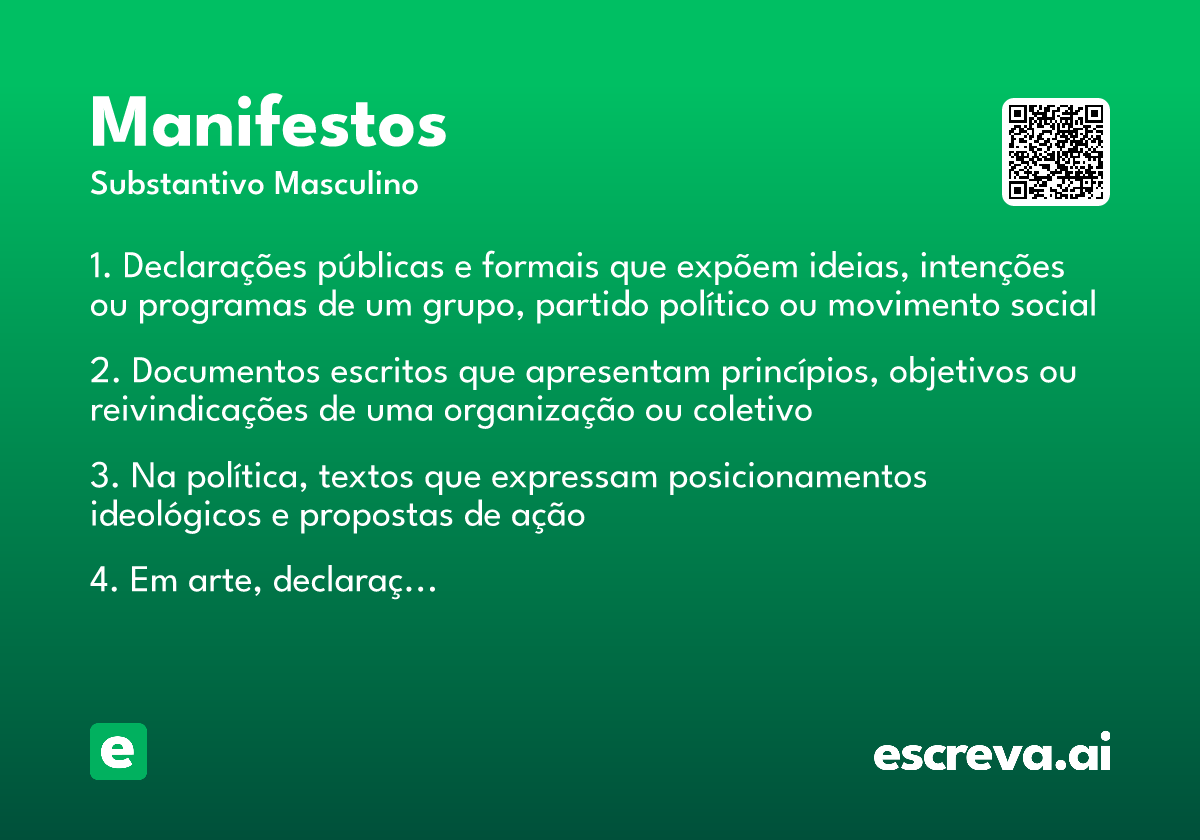 Manifestos
Substantivo Masculino

1. Declarações públicas e formais que expõem ideias, intenções ou programas de um grupo, partido político ou movimento social

2. Documentos escritos que apresentam princípios, objetivos ou reivindicações de uma organização ou coletivo

3. Na política, textos que expressam posicionamentos ideológicos e propostas de ação

4. Em arte, declaraç...

e

escreva.ai